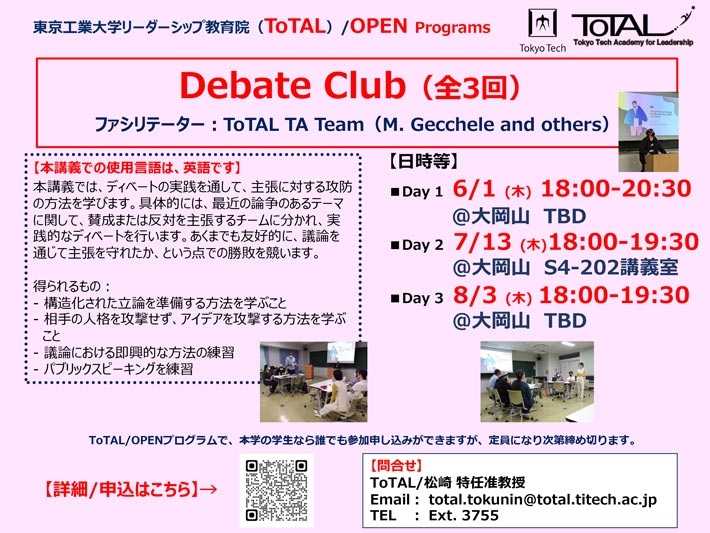 東京工業大学リーダーシップ教育院（ToTAL）/OPEN Programs

Tokyo Tech

ToTAL
Tokyo Tech Academy for Leadership

Debate Club（全3回）

ファシリテーター：ToTAL TA Team（M. Gecchele and others）

【本講義での使用言語は、英語です】
本講義では、ディベートの実践を通して、主張に対する攻防の方法を学びます。具体的には、最近の論争のあるテーマに関して、賛成または反対を主張するチームに分かれ、実践的なディベートを行います。あくまでも友好的に、議論を通じて主張を守れたか、という点での勝敗を競います。

得られるもの：
- 構造化された立論を準備する方法を学ぶこと
- 相手の人格を攻撃せず、アイデアを攻撃する方法を学ぶこと
- 議論における即興的な方法の練習
- パブリックスピーキングを練習

【日時等】
■Day 1 6/1（木）18:00-20:30
@大岡山 TBD
■Day 2 7/13（木）18:00-19:30
@大岡山 S4-202講義室
■Day 3 8/3（木）18:00-19:30
@大岡山 TBD

ToTAL/OPENプログラムで、本学の学生なら誰でも参加申し込みができますが、定員になり次第締め切ります。

【詳細/申込はこちら】→

【問合せ】
ToTAL/松崎 特任准教授
Email： total.tokunin@total.titech.ac.jp
TEL ： Ext. 3755